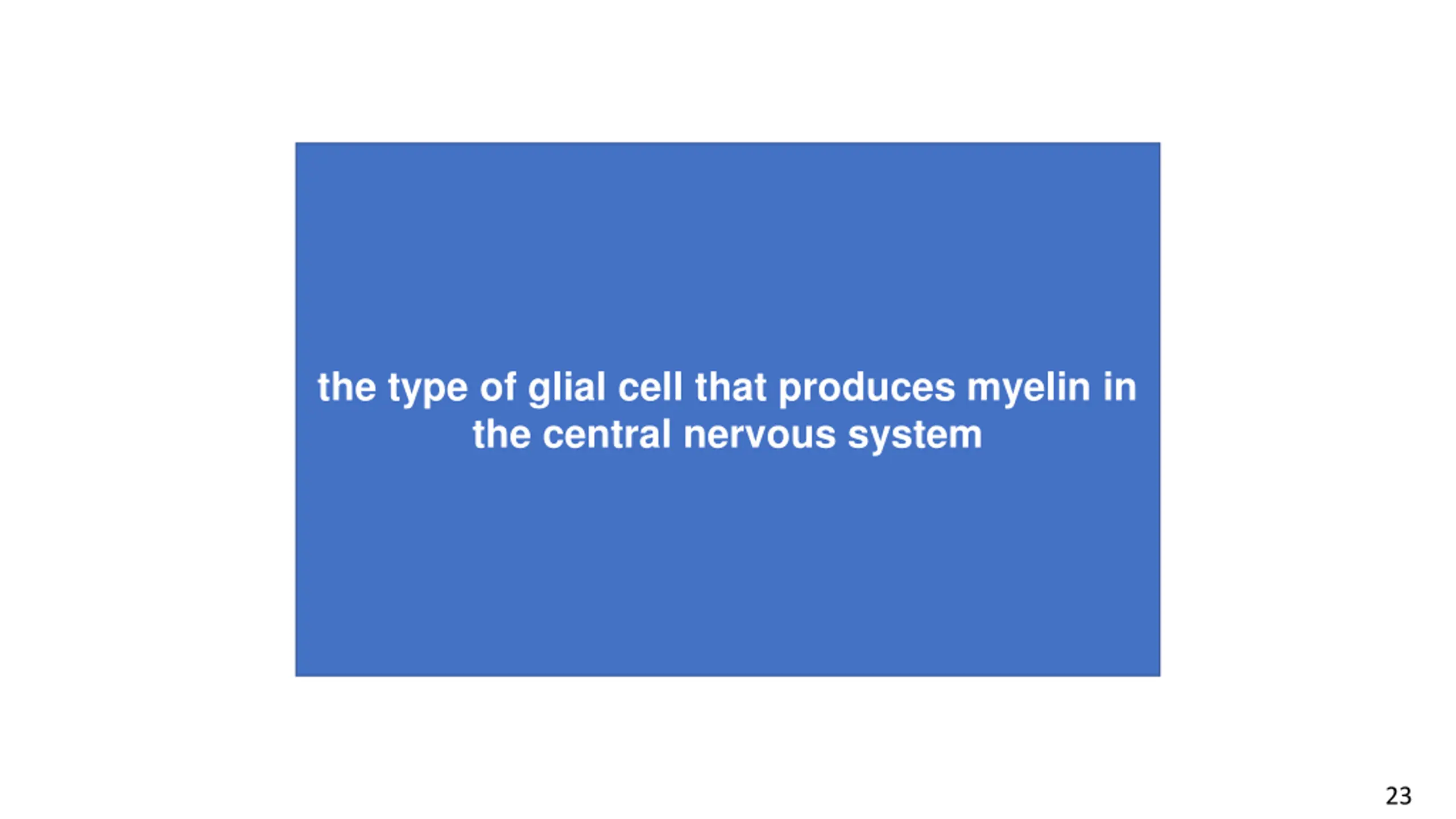 the type of glial cell that produces myelin in the central nervous system

23